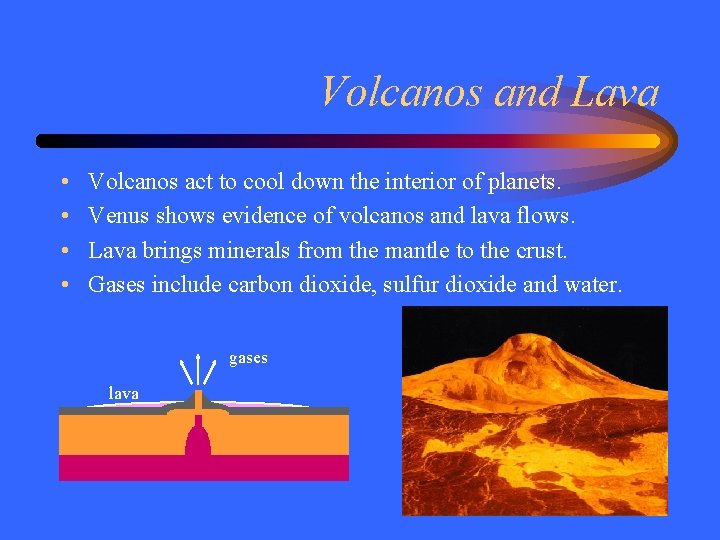 Volcanos and Lava

• Volcanos act to cool down the interior of planets.
• Venus shows evidence of volcanos and lava flows.
• Lava brings minerals from the mantle to the crust.
• Gases include carbon dioxide, sulfur dioxide and water.

gases
lava